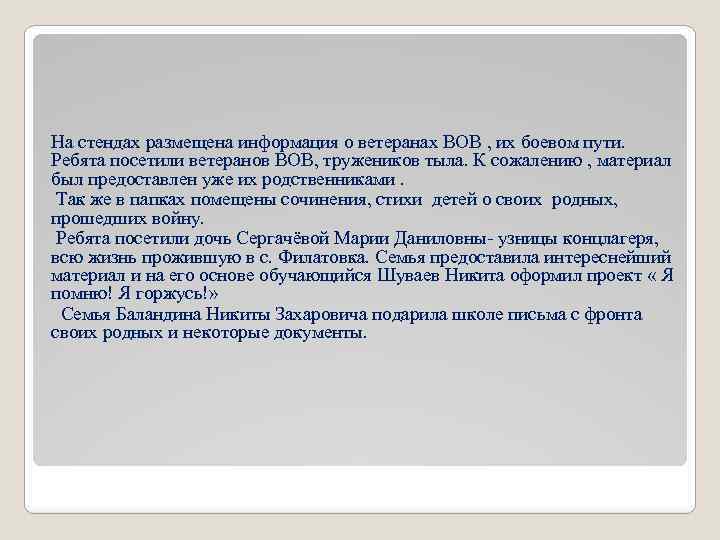 На стендах размещена информация о ветеранах ВОВ , их боевом пути. Ребята посетили ветеранов ВОВ, тружеников тыла. К сожалению , материал был предоставлен уже их родственниками .

Так же в папках помещены сочинения, стихи детей о своих родных, прошедших войну.

Ребята посетили дочь Сергачёвой Марии Даниловны- узницы концлагеря, всю жизнь прожившую в с. Филатовка. Семья предоставила интереснейший материал и на его основе обучающийся Шуваев Никита оформил проект « Я помню! Я горжусь!»

Семья Баландина Никиты Захаровича подарила школе письма с фронта своих родных и некоторые документы.